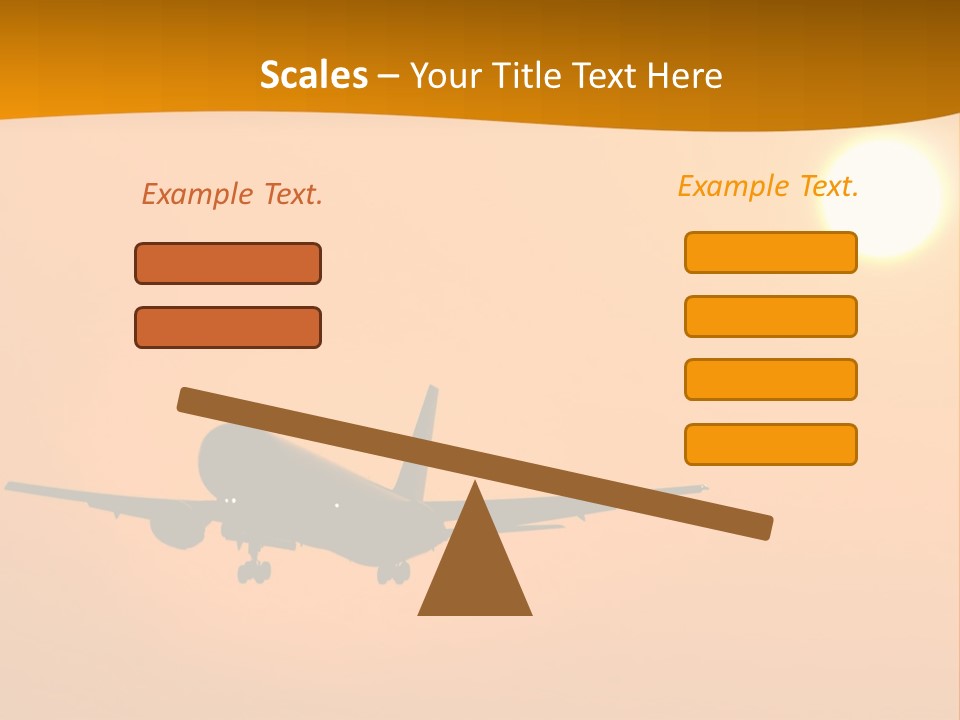 Scales – Your Title Text Here

Example Text.

Example Text.